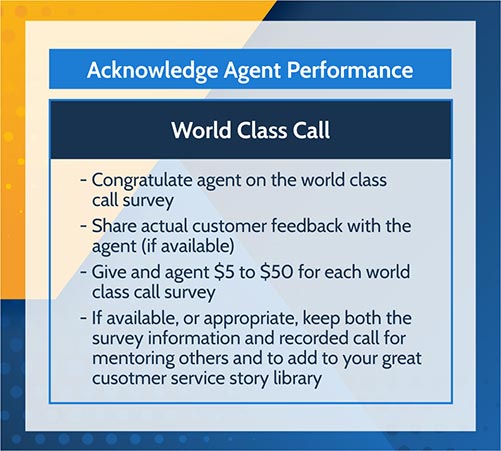 Acknowledge Agent Performance

World Class Call

- Congratulate agent on the world class call survey
- Share actual customer feedback with the agent (if available)
- Give and agent \$5 to \$50 for each world class call survey
- If available, or appropriate, keep both the survey information and recorded call for mentoring others and to add to your great cusotmer service story library